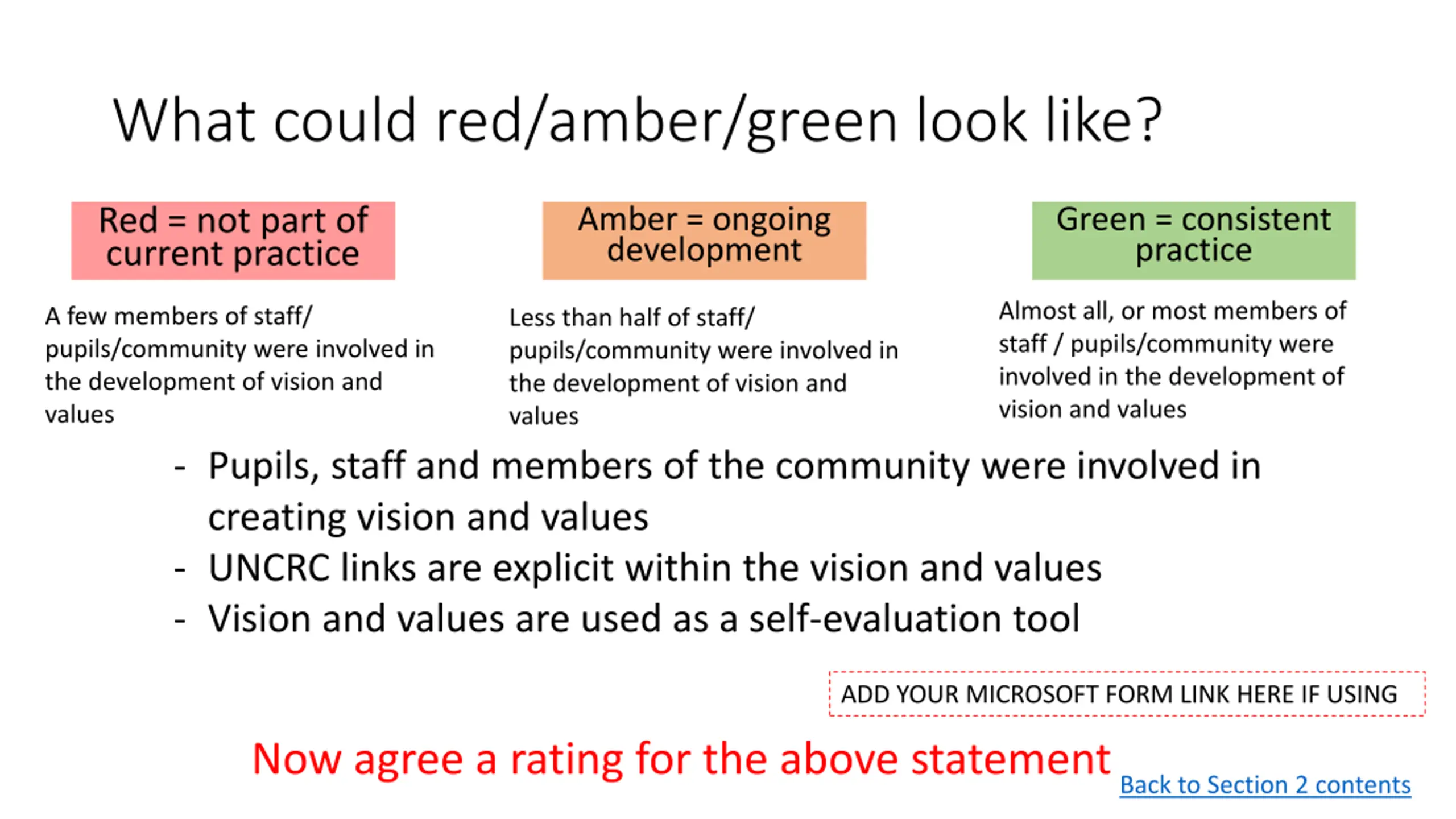 What could red/amber/green look like?

Red = not part of current practice

A few members of staff/ pupils/community were involved in the development of vision and values

Amber = ongoing development

Less than half of staff/ pupils/community were involved in the development of vision and values

Green = consistent practice

Almost all, or most members of staff / pupils/community were involved in the development of vision and values

- Pupils, staff and members of the community were involved in creating vision and values
- UNCRC links are explicit within the vision and values
- Vision and values are used as a self-evaluation tool

ADD YOUR MICROSOFT FORM LINK HERE IF USING

Now agree a rating for the above statement

Back to Section 2 contents